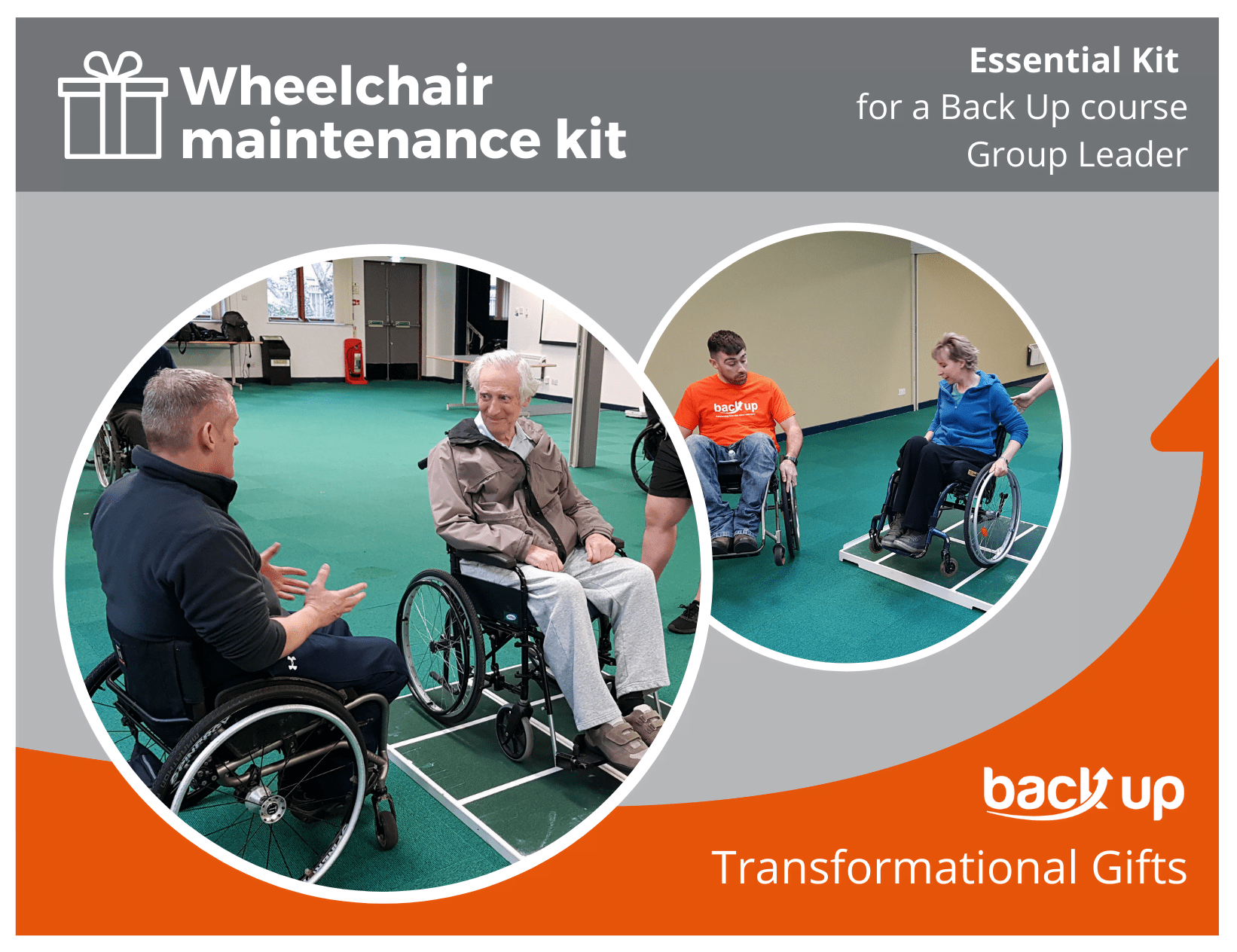 Wheelchair maintenance kit

Essential Kit
for a Back Up course
Group Leader

back up

back up

Transformational Gifts